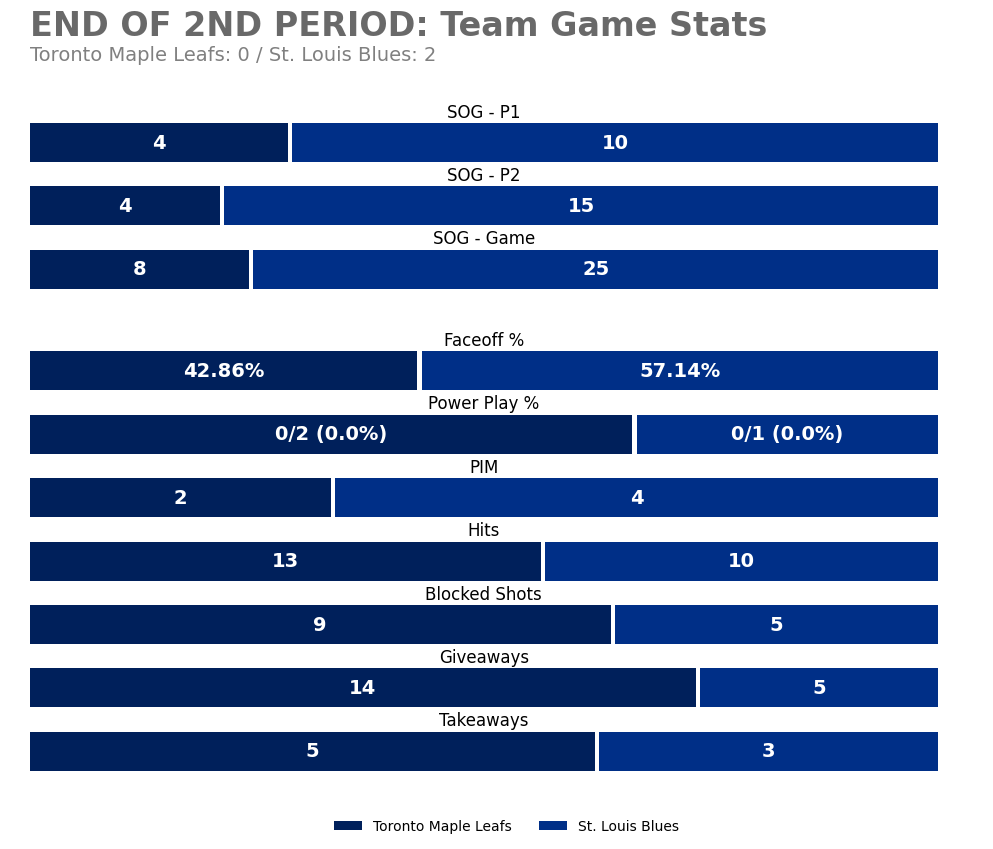 END OF 2ND PERIOD: Team Game Stats
Toronto Maple Leafs: 0 / St. Louis Blues: 2

SOG - P1
4 10

SOG - P2
4 15

SOG - Game
8 25

Faceoff %
42.86% 57.14%

Power Play %
0/2 (0.0%) 0/1 (0.0%)

PIM
2 4

Hits
13 10

Blocked Shots
9 5

Giveaways
14 5

Takeaways
5 3

Toronto Maple Leafs St. Louis Blues